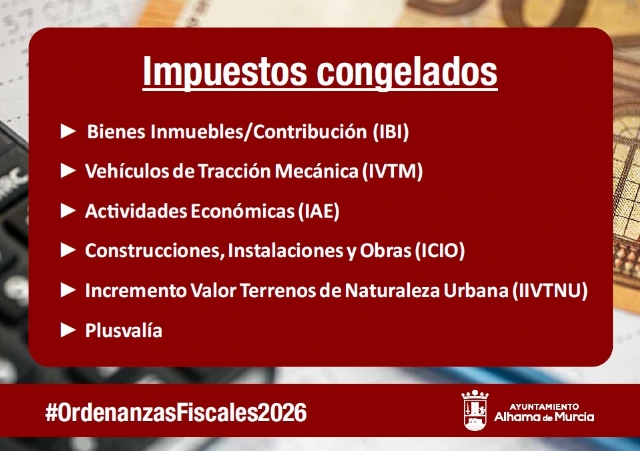 Impuestos congelados

► Bienes Inmuebles/Contribución (IBI)

► Vehículos de Tracción Mecánica (IVTM)

► Actividades Económicas (IAE)

► Construcciones, Instalaciones y Obras (ICIO)

► Incremento Valor Terrenos de Naturaleza Urbana (IIVTNU)

► Plusvalía

#OrdenanzasFiscales2026

AYUNTAMIENTO
Alhama de Murcia